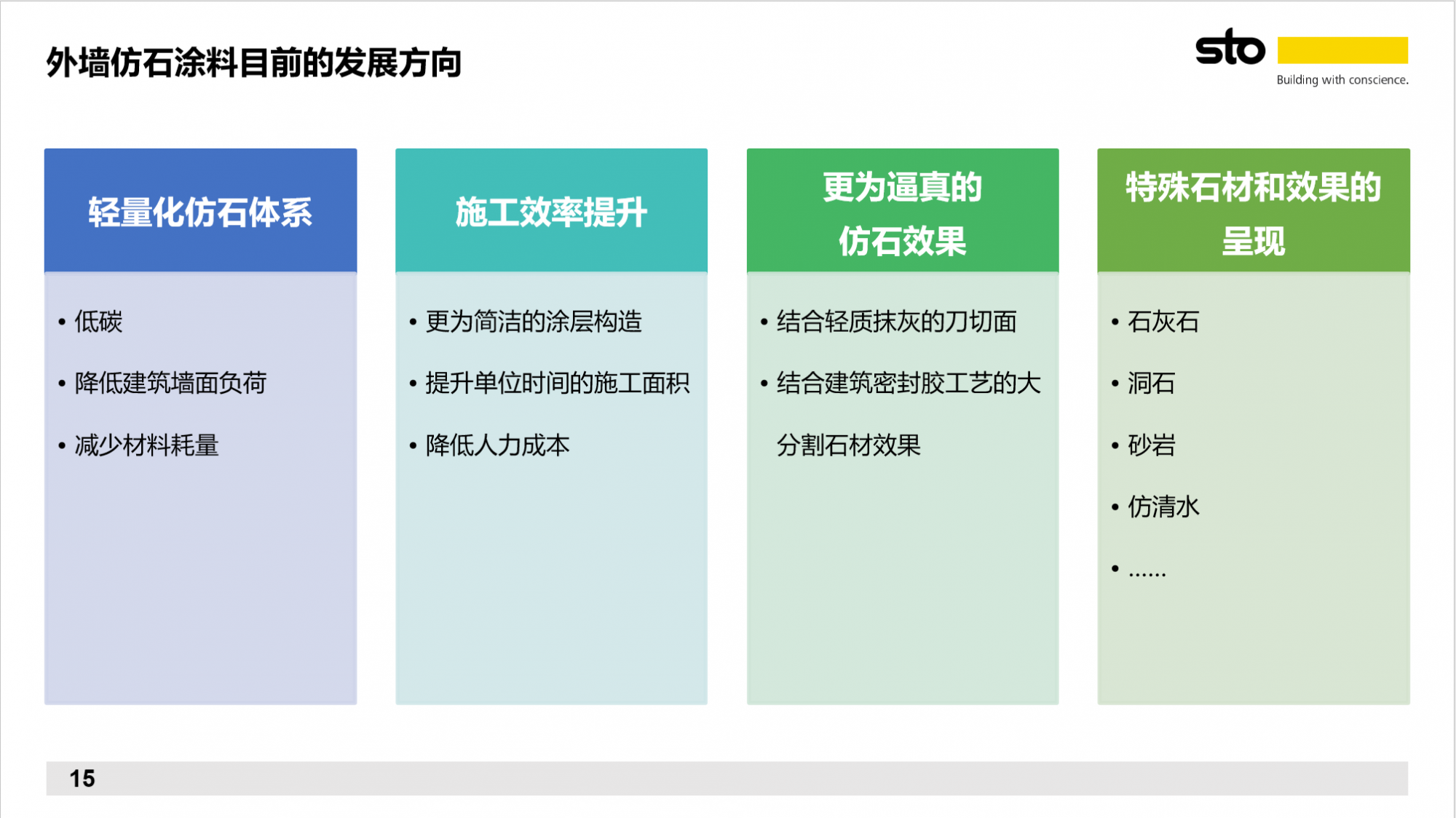 外墙仿石涂料目前的发展方向

sto
Building with conscience.

轻量化仿石体系

• 低碳
• 降低建筑墙面负荷
• 减少材料耗量

施工效率提升

• 更为简洁的涂层构造
• 提升单位时间的施工面积
• 降低人力成本

更为逼真的仿石效果

• 结合轻质抹灰的刀切面
• 结合建筑密封胶工艺的大分割石材效果

特殊石材和效果的呈现

• 石灰石
• 洞石
• 砂岩
• 仿清水
• ……

15